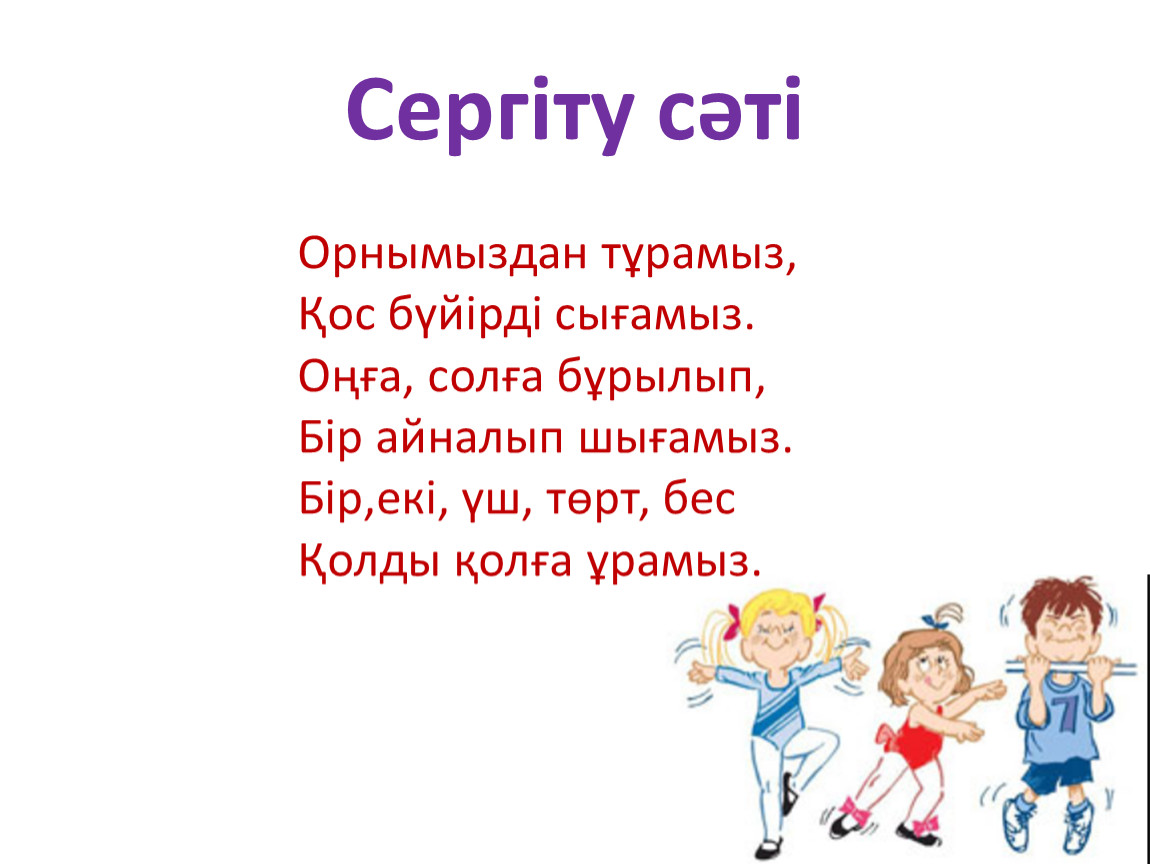 Сергіту сәті

Орнымыздан тұрамыз,
Қос бүйірді сығамыз.
Оңға, солға бұрылып,
Бір айналып шығамыз.
Бір,екі, үш, төрт, бес
Қолды қолға ұрамыз.

7